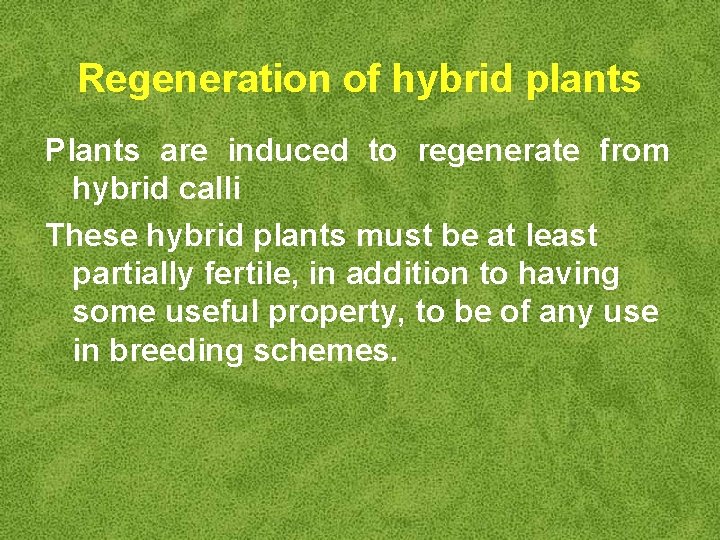 Regeneration of hybrid plants

Plants are induced to regenerate from hybrid calli

These hybrid plants must be at least partially fertile, in addition to having some useful property, to be of any use in breeding schemes.